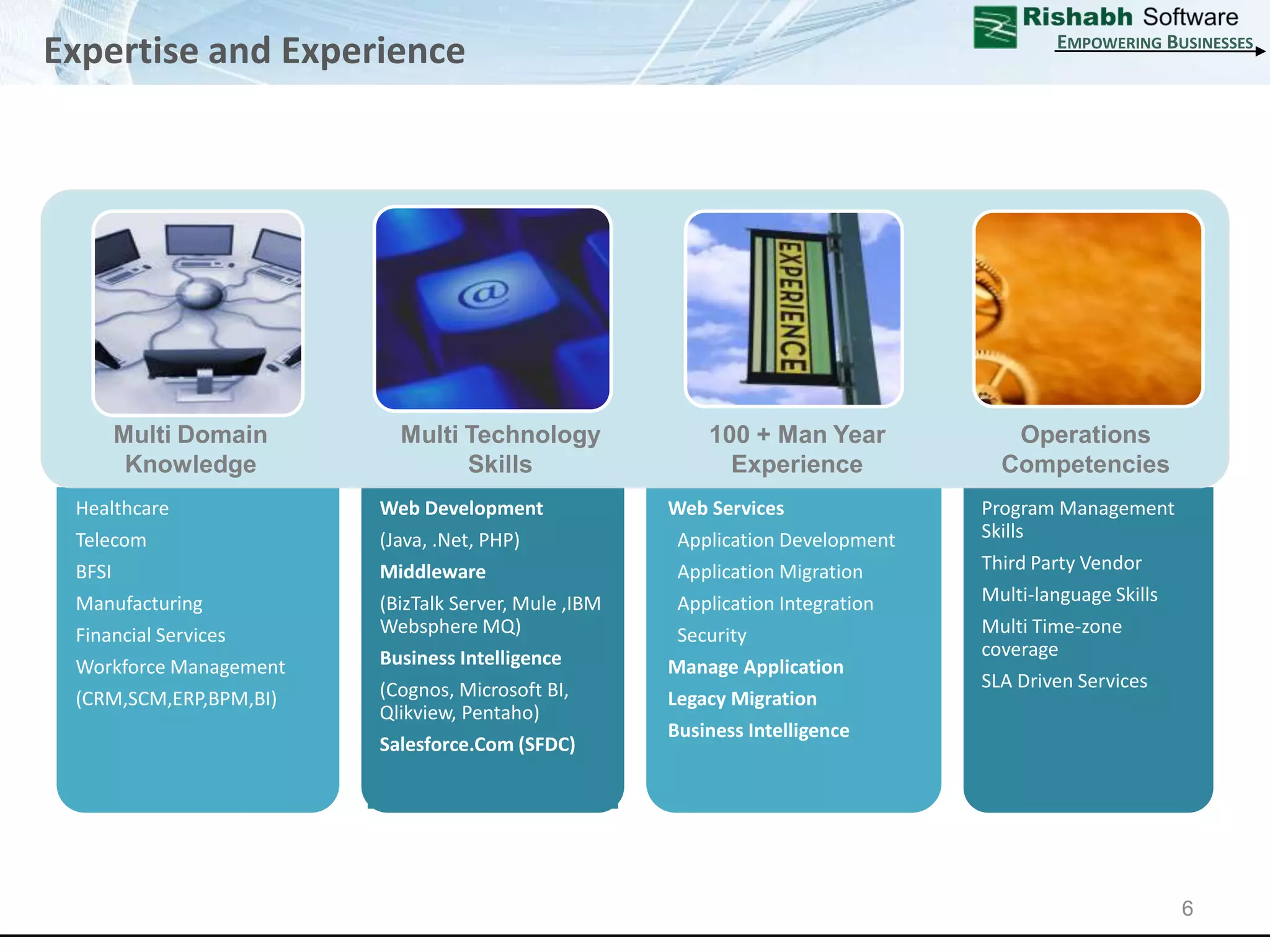 Expertise and Experience

Rishabh Software
EMPOWERING BUSINESSES

EXPERIENCE

Multi Domain Knowledge

Healthcare
Telecom
BFSI
Manufacturing
Financial Services
Workforce Management
(CRM,SCM,ERP,BPM,BI)

Multi Technology Skills

Web Development
(Java, .Net, PHP)
Middleware
(BizTalk Server, Mule ,IBM Websphere MQ)
Business Intelligence
(Cognos, Microsoft BI, Qlikview, Pentaho)
Salesforce.Com (SFDC)

100 + Man Year Experience

Web Services
Application Development
Application Migration
Application Integration
Security
Manage Application
Legacy Migration
Business Intelligence

Operations Competencies

Program Management Skills
Third Party Vendor
Multi-language Skills
Multi Time-zone coverage
SLA Driven Services

6